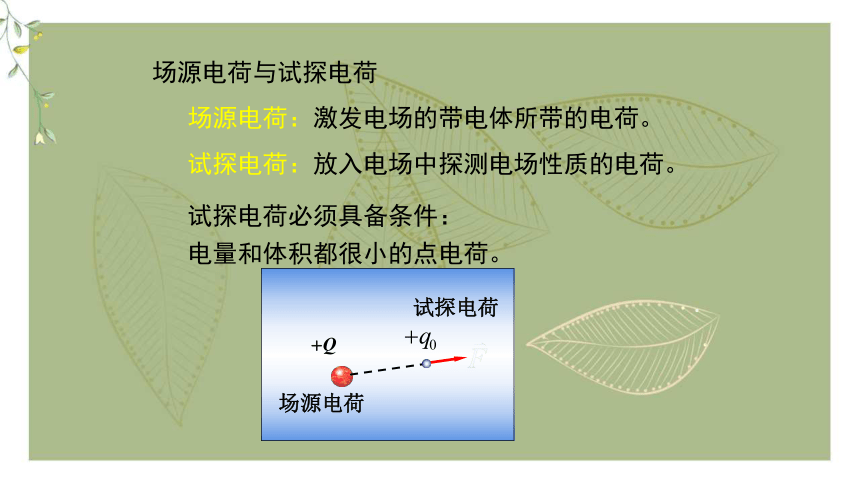 场源电荷与试探电荷

场源电荷：激发电场的带电体所带的电荷。

试探电荷：放入电场中探测电场性质的电荷。

试探电荷必须具备条件：
电量和体积都很小的点电荷。

试探电荷

$+Q$

$+q_0$

$\vec{F}$

场源电荷